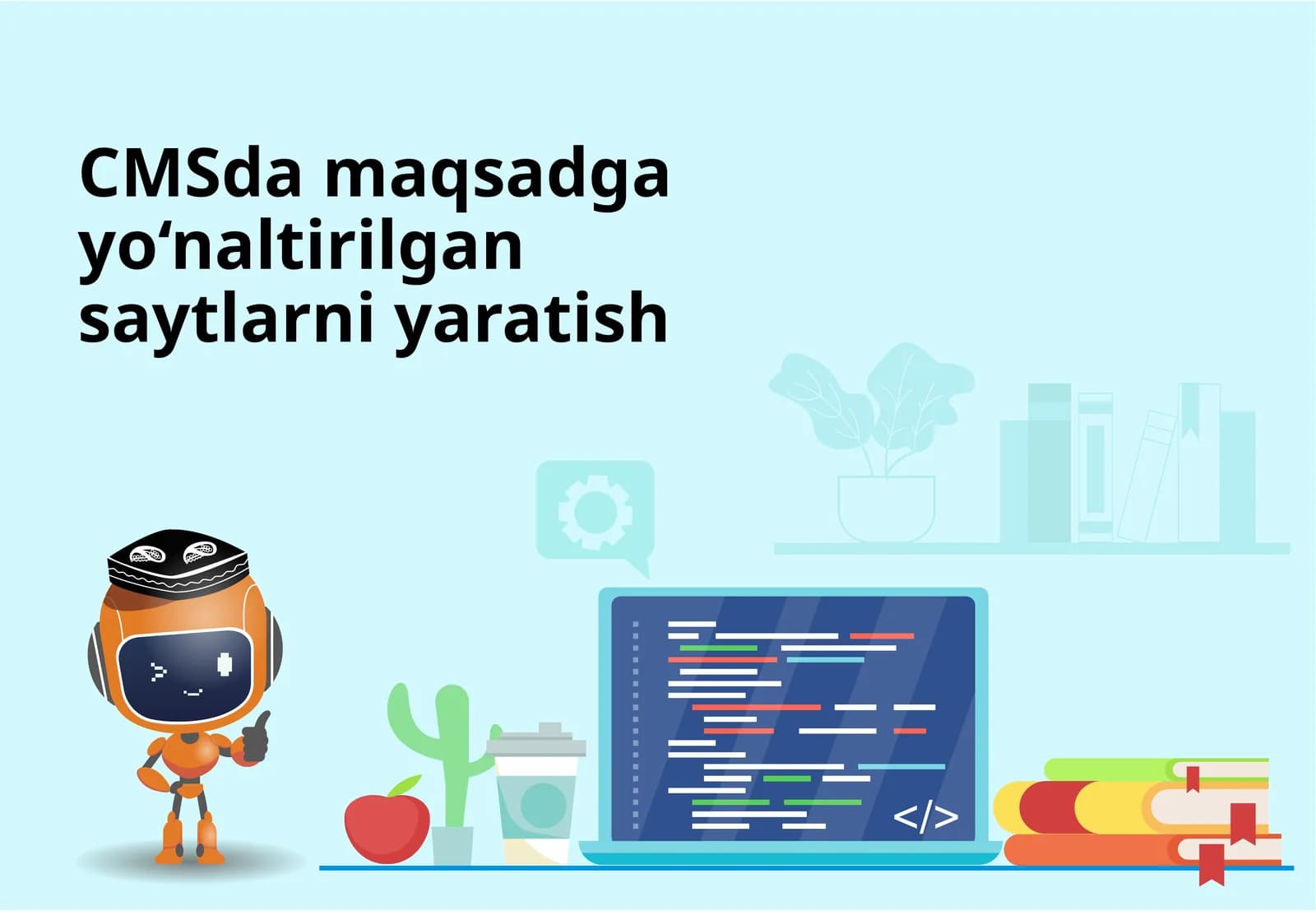 CMSda maqsadga yo‘naltirilgan saytlarni yaratish

</>